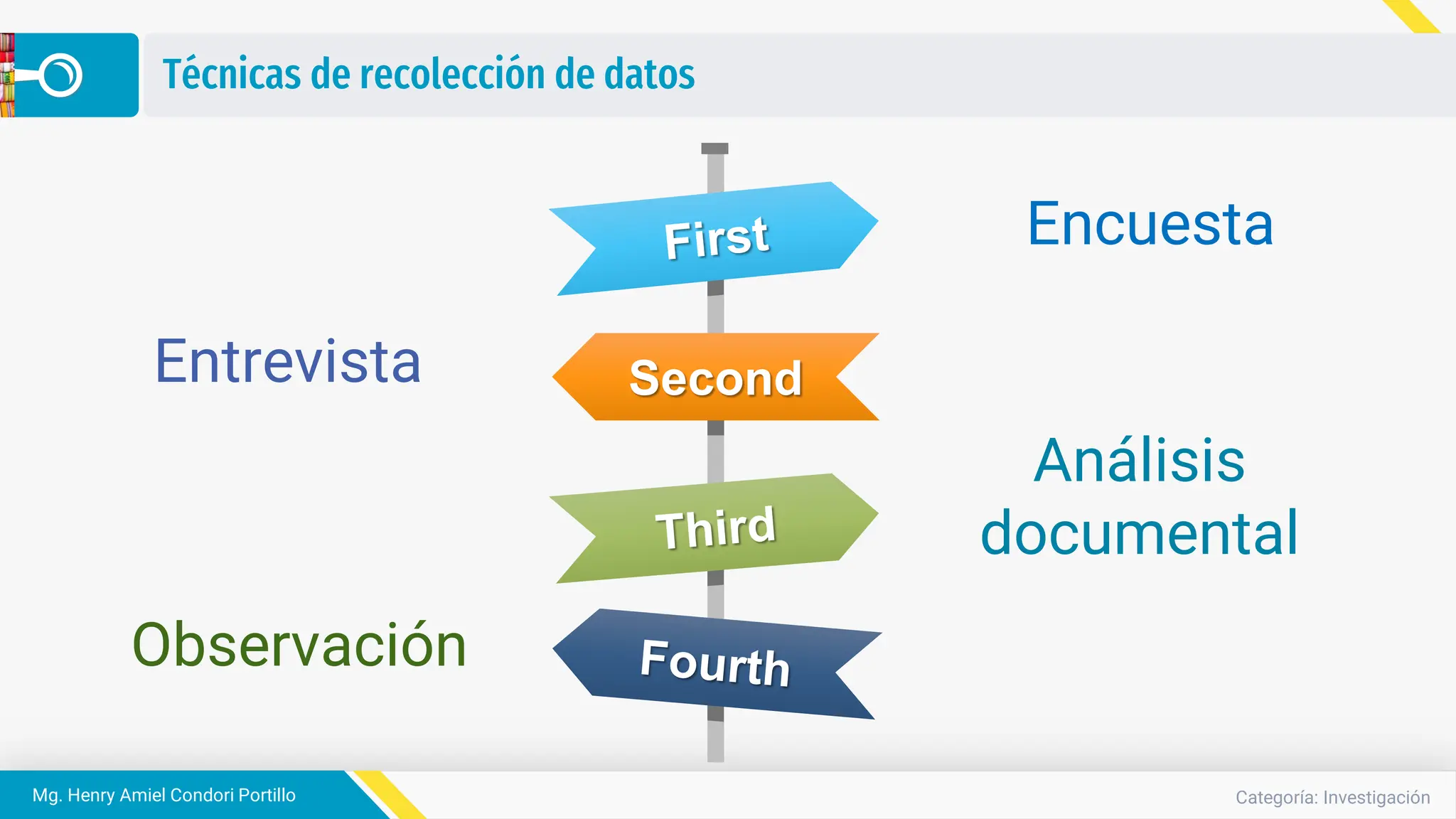 Técnicas de recolección de datos

First

Encuesta

Entrevista

Second

Third

Análisis documental

Observación

Fourth

Mg. Henry Amiel Condori Portillo

Categoría: Investigación